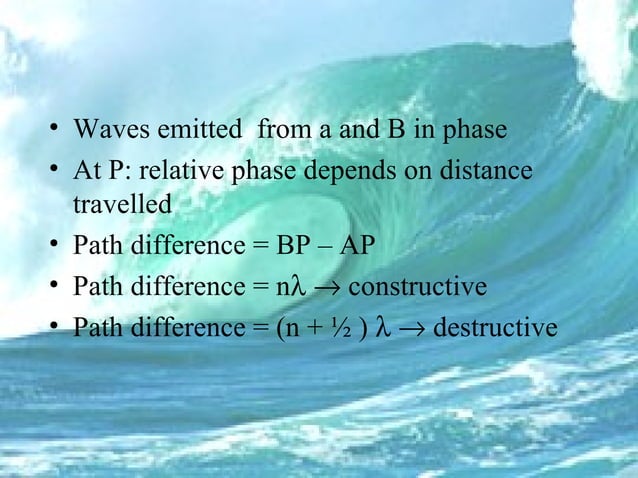 • Waves emitted from a and B in phase
• At P: relative phase depends on distance travelled
• Path difference = BP – AP
• Path difference = $n\lambda \rightarrow$ constructive
• Path difference = $(n + \frac{1}{2})\lambda \rightarrow$ destructive